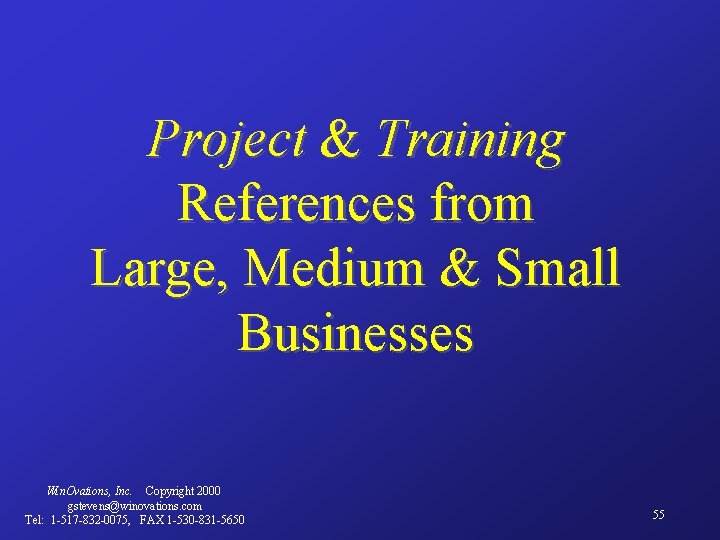 Project & Training
References from
Large, Medium & Small
Businesses

WinOvations, Inc. Copyright 2000
gstevens@winovations.com
Tel: 1-517-832-0075, FAX 1-530-831-5650

55